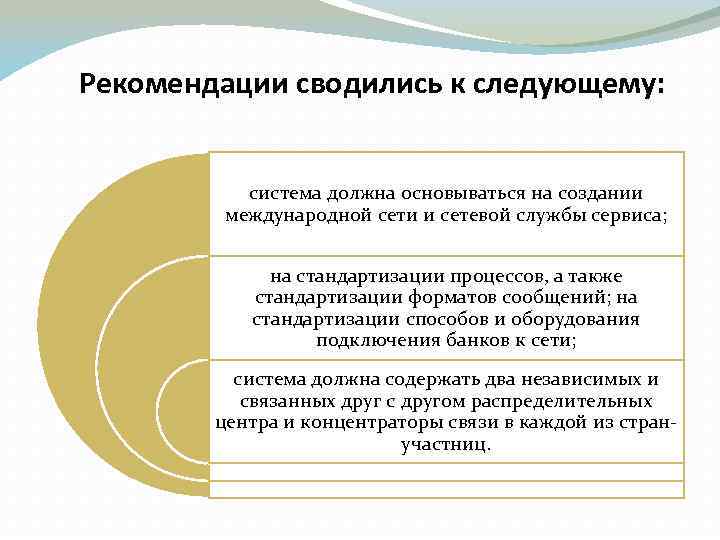 Рекомендации сводились к следующему:

система должна основываться на создании международной сети и сетевой службы сервиса;

на стандартизации процессов, а также стандартизации форматов сообщений; на стандартизации способов и оборудования подключения банков к сети;

система должна содержать два независимых и связанных друг с другом распределительных центра и концентраторы связи в каждой из стран-участниц.